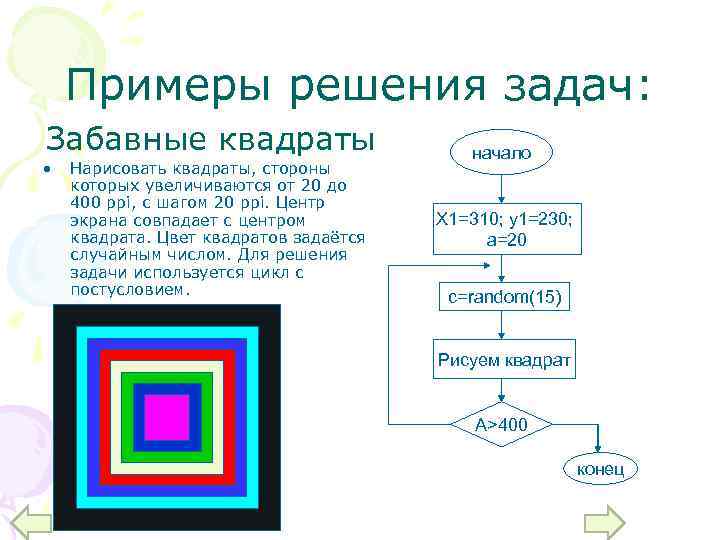 Примеры решения задач:

Забавные квадраты

• Нарисовать квадраты, стороны которых увеличиваются от 20 до 400 ppi, с шагом 20 ppi. Центр экрана совпадает с центром квадрата. Цвет квадратов задаётся случайным числом. Для решения задачи используется цикл с постусловием.

начало

X1=310; y1=230; a=20

c=random(15)

Рисуем квадрат

A>400

конец